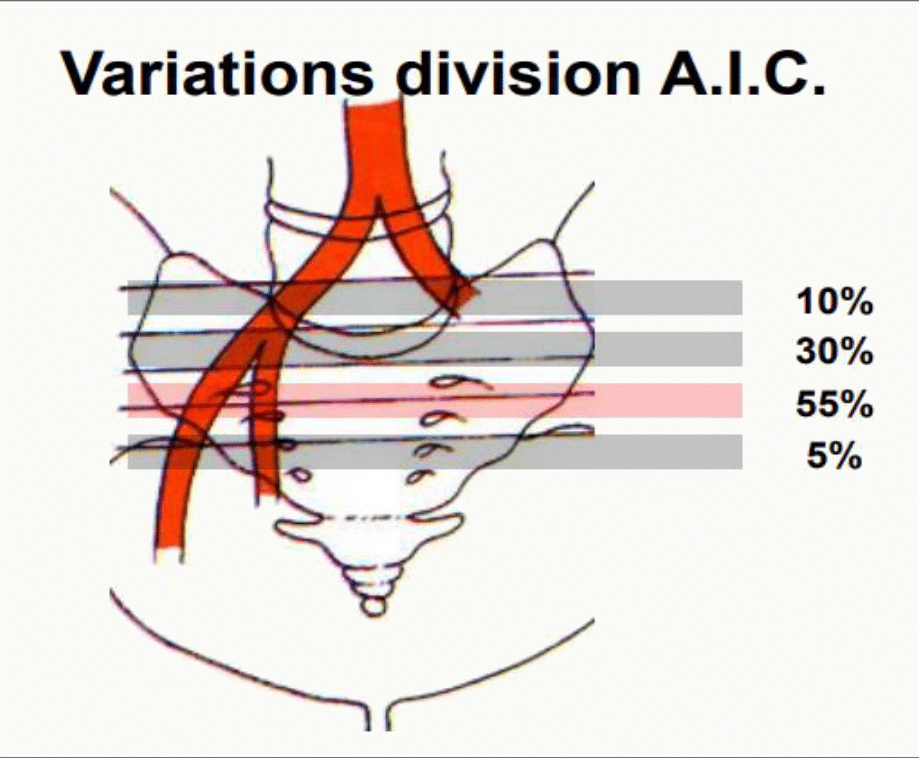 Variations division A.I.C.

10%
30%
55%
5%